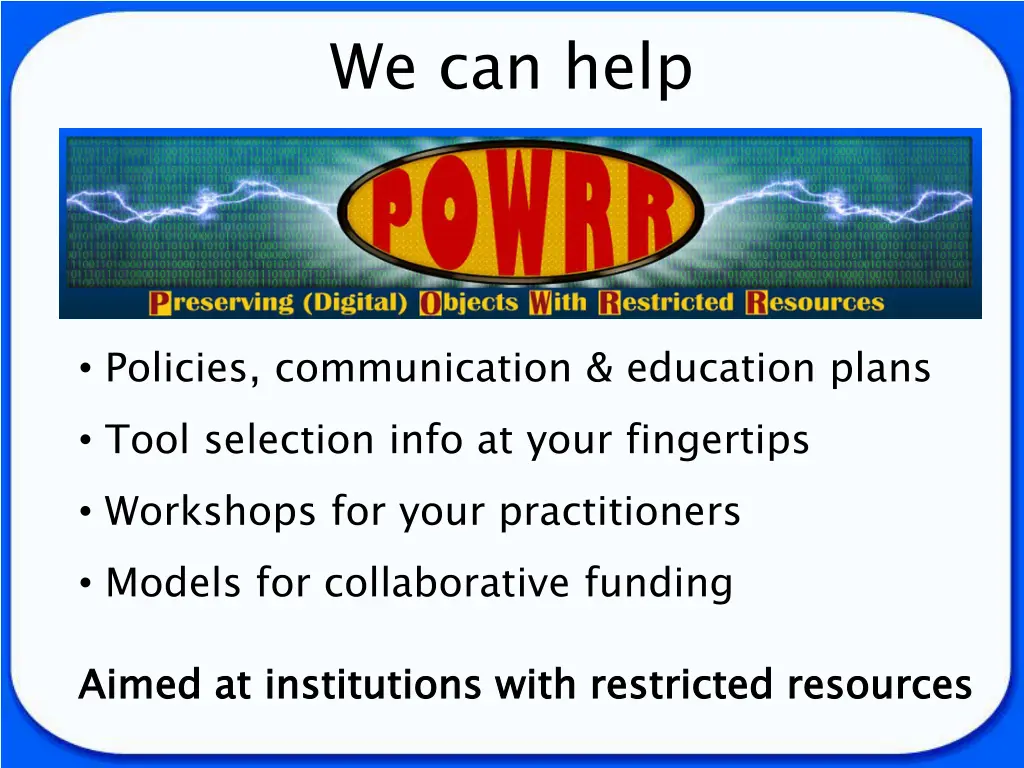 We can help

POWRR

Preserving (Digital) Objects With Restricted Resources

• Policies, communication & education plans

• Tool selection info at your fingertips

• Workshops for your practitioners

• Models for collaborative funding

Aimed at institutions with restricted resources